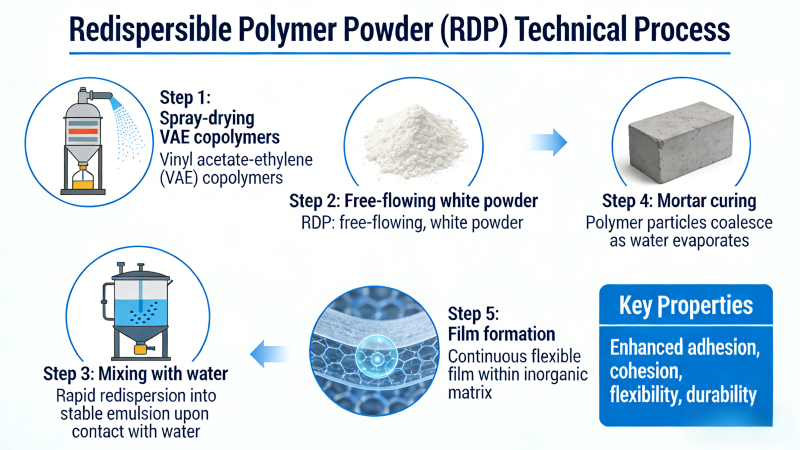 Redispersible Polymer Powder (RDP) Technical Process

Step 1:
Spray-drying
VAE copolymers
Vinyl acetate-ethylene (VAE) copolymers

Step 2: Free-flowing white powder
RDP: free-flowing, white powder

Step 4: Mortar curing
Polymer particles coalesce as water evaporates

Step 3: Mixing with water
Rapid redispersion into stable emulsion upon contact with water

Step 5:
Film formation
Continuous flexible film within inorganic matrix

Key Properties
Enhanced adhesion, cohesion, flexibility, durability